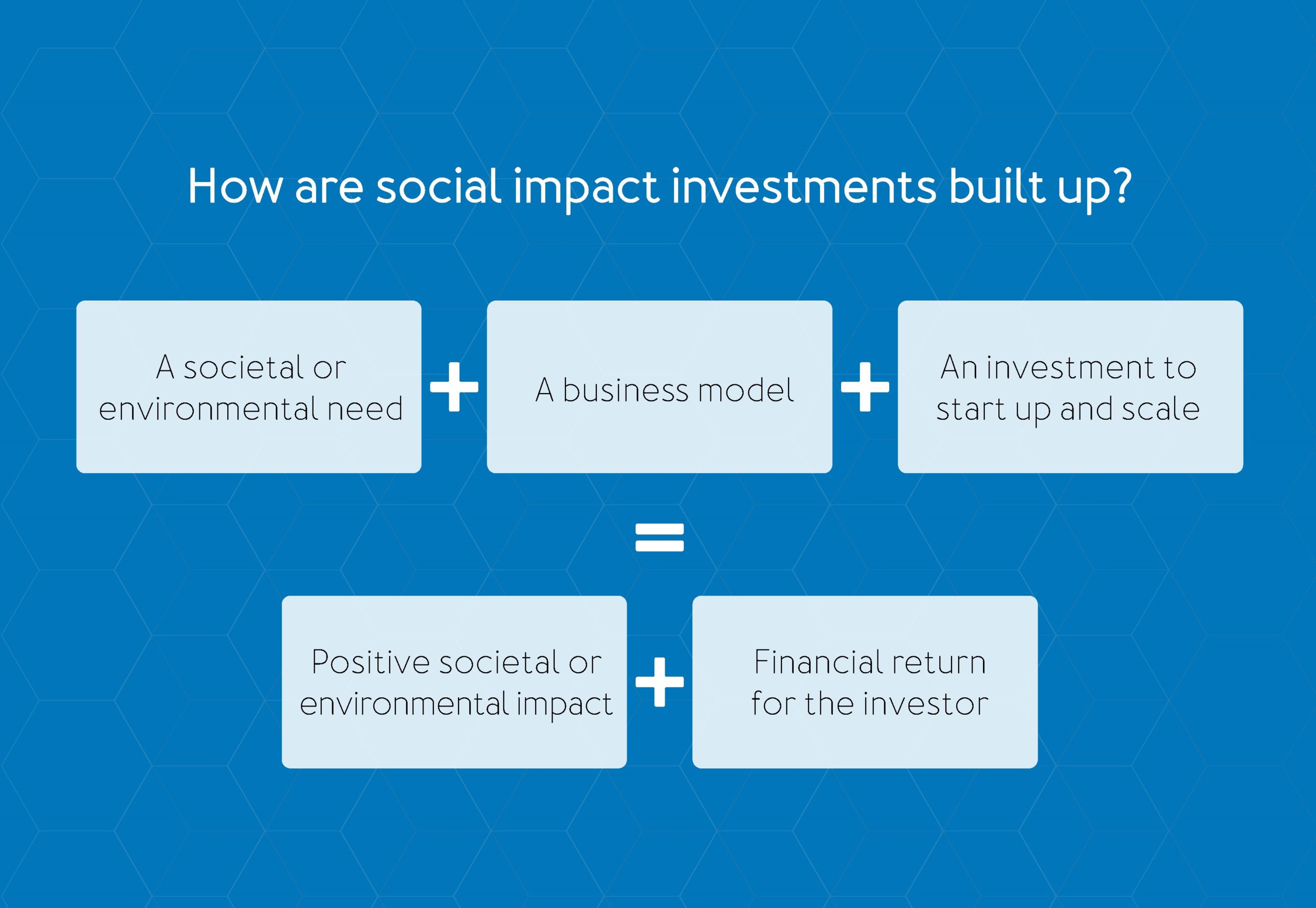 How are social impact investments built up?

A societal or environmental need + A business model + An investment to start up and scale

=

Positive societal or environmental impact + Financial return for the investor